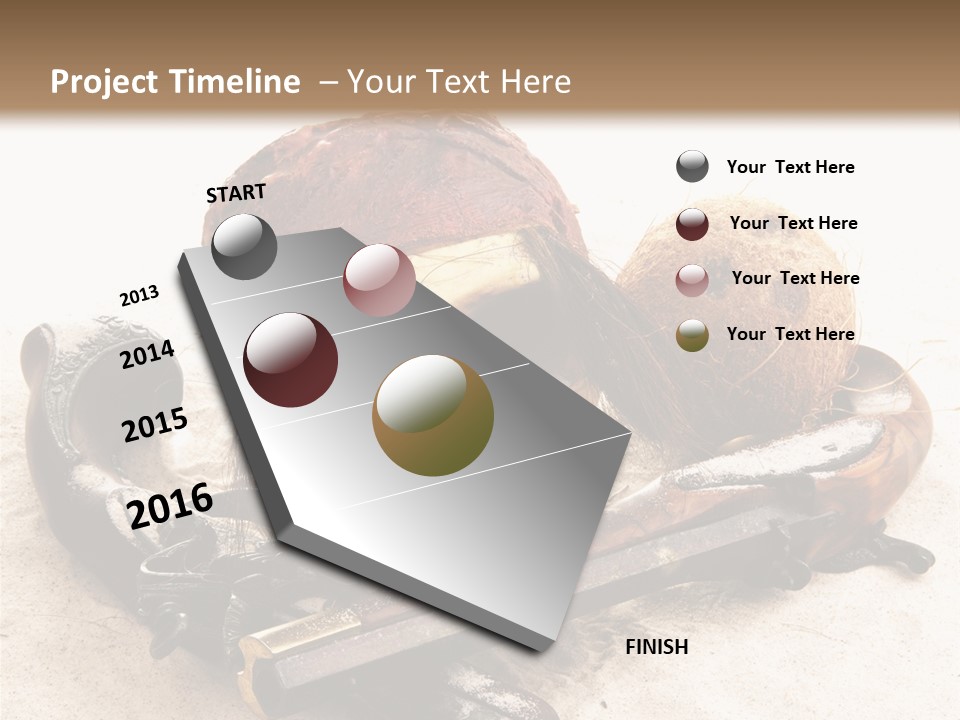 Project Timeline – Your Text Here

START

2013

2014

2015

2016

FINISH

Your Text Here

Your Text Here

Your Text Here

Your Text Here